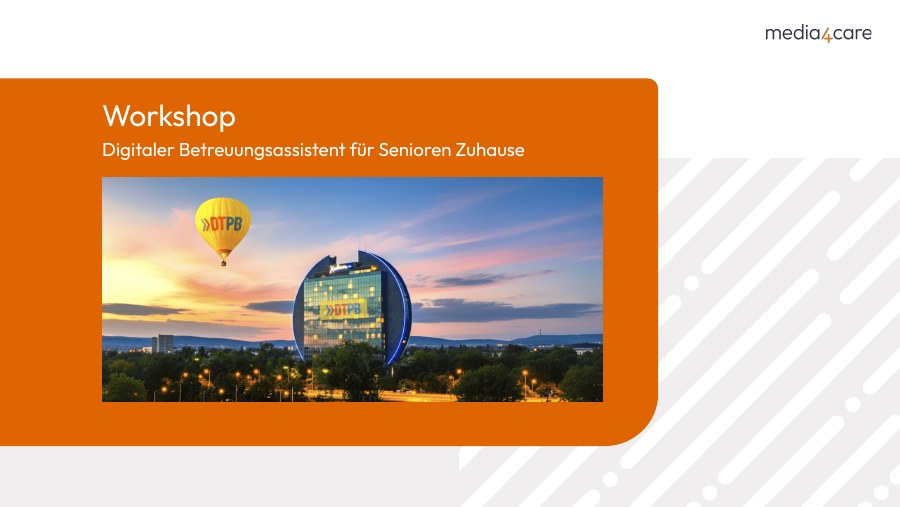 media4care

Workshop

Digitaler Betreuungsassistent für Senioren Zuhause

»DTPB

»DTPB